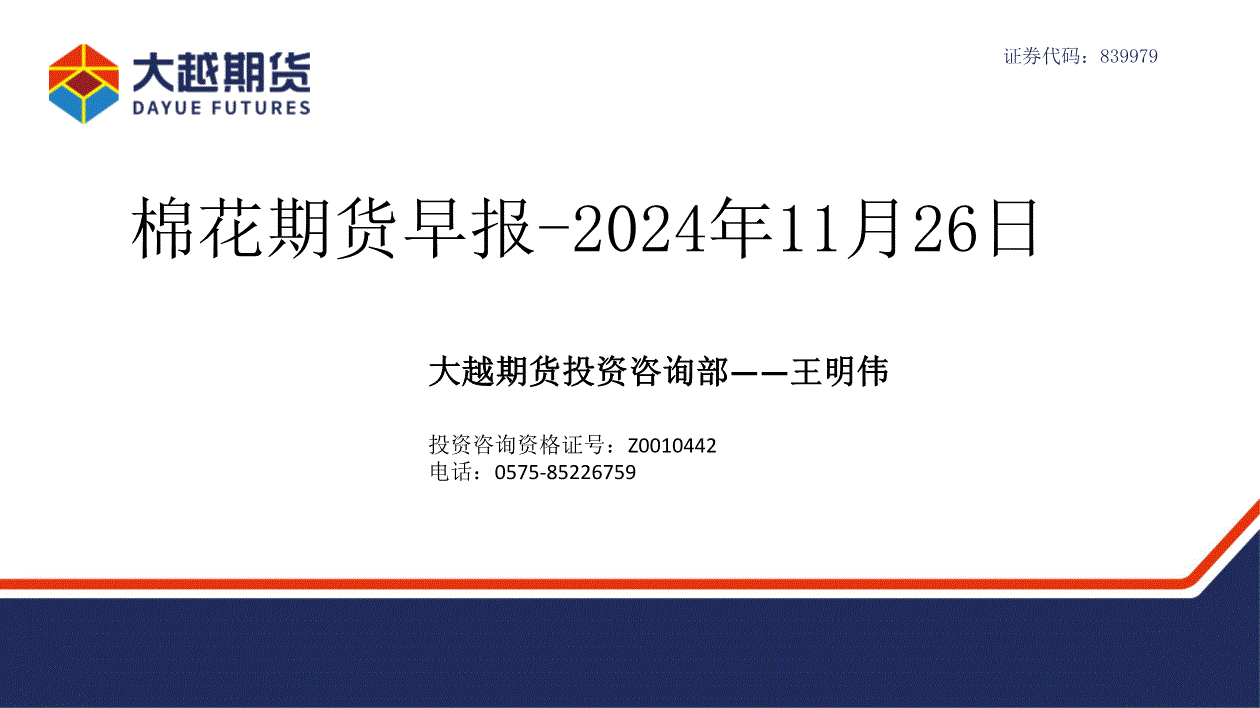 大越期货
DAYUE FUTURES

证券代码：839979

棉花期货早报-2024年11月26日

大越期货投资咨询部——王明伟

投资咨询资格证号：Z0010442
电话：0575-85226759